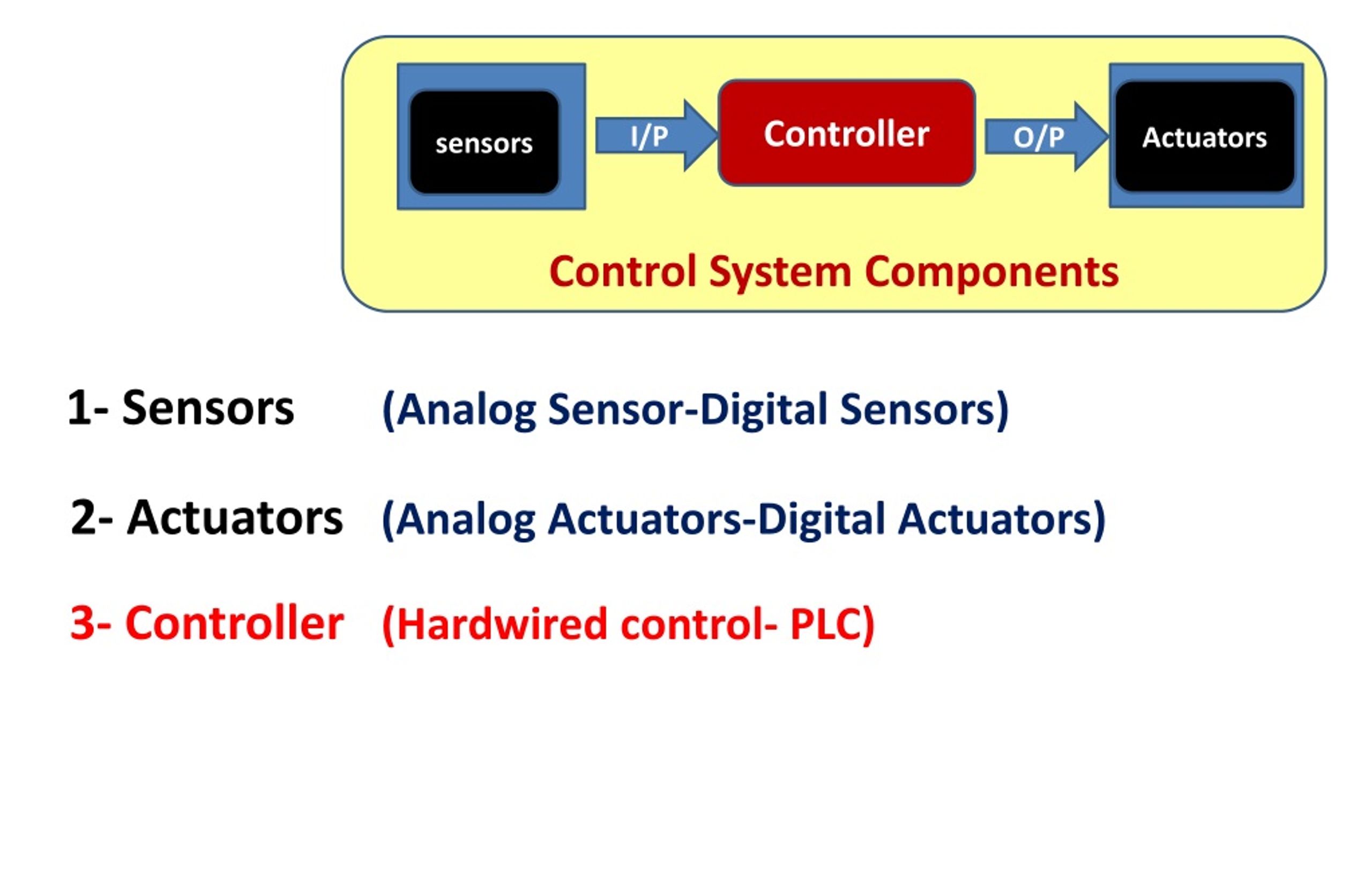 sensors
I/P
Controller
O/P
Actuators
Control System Components

1- Sensors (Analog Sensor-Digital Sensors)

2- Actuators (Analog Actuators-Digital Actuators)

3- Controller (Hardwired control- PLC)